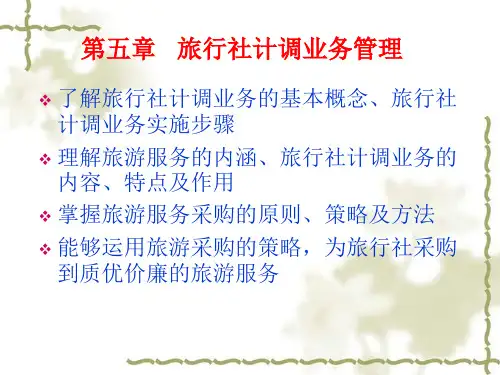 第五章　旅行社计调业务管理

❖ 了解旅行社计调业务的基本概念、旅行社计调业务实施步骤

❖ 理解旅游服务的内涵、旅行社计调业务的内容、特点及作用

❖ 掌握旅游服务采购的原则、策略及方法

❖ 能够运用旅游采购的策略，为旅行社采购到质优价廉的旅游服务